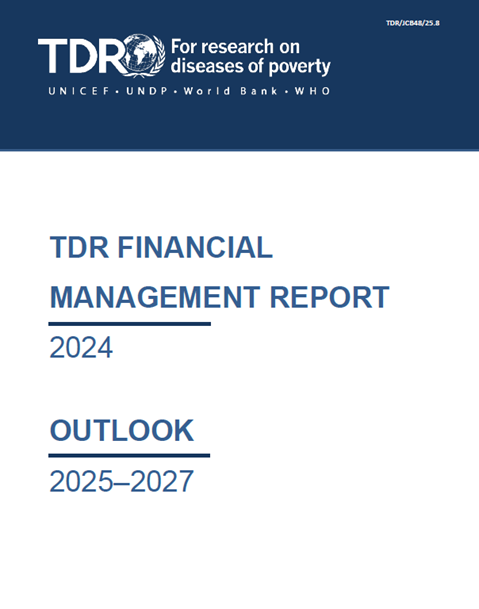 TDR/JCB48/25.8

TDR For research on diseases of poverty

UNICEF • UNDP • World Bank • WHO

TDR FINANCIAL MANAGEMENT REPORT

2024

OUTLOOK

2025–2027